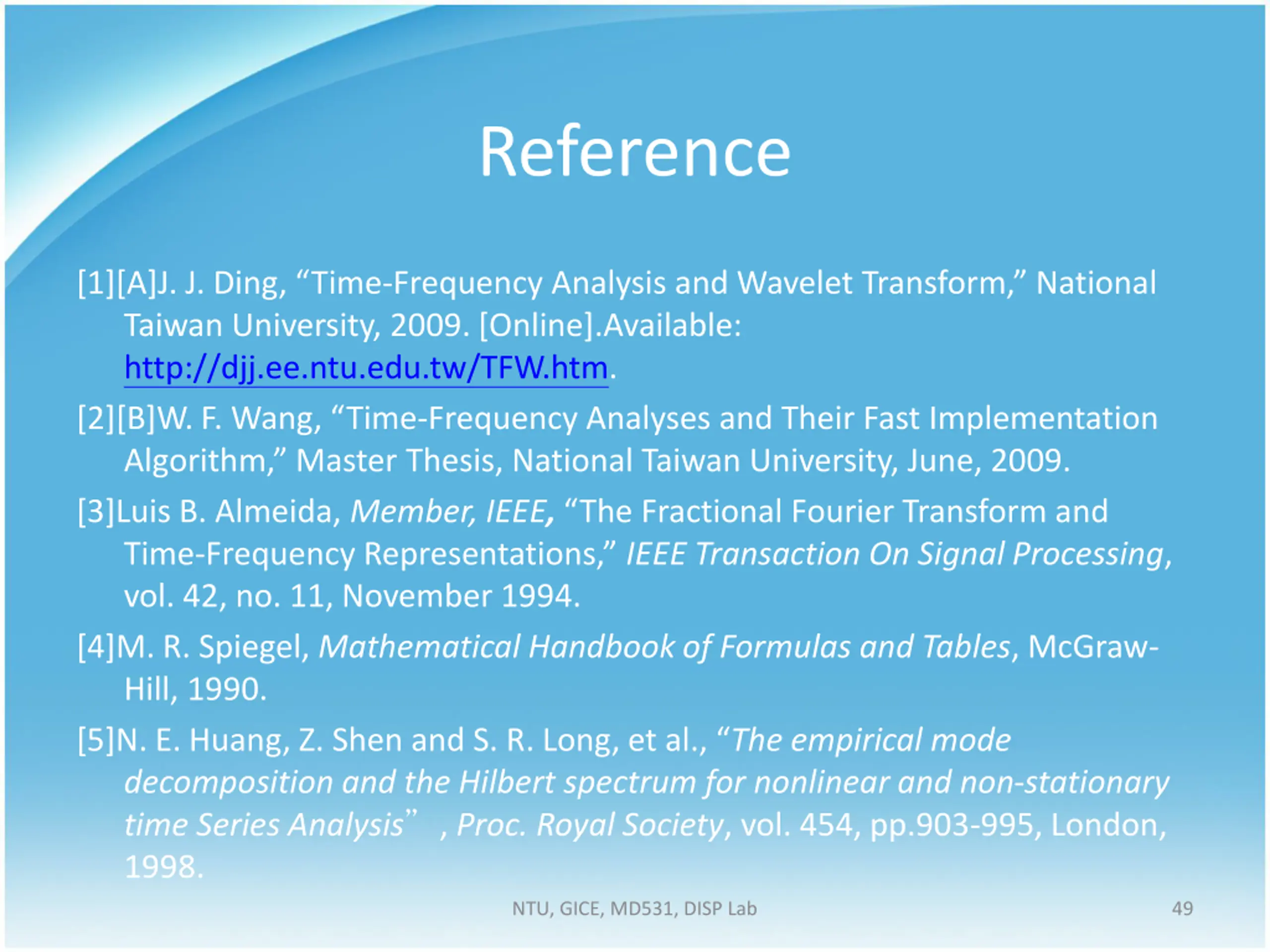 Reference

[1][A]J. J. Ding, “Time-Frequency Analysis and Wavelet Transform,” National Taiwan University, 2009. [Online].Available: http://djj.ee.ntu.edu.tw/TFW.htm.

[2][B]W. F. Wang, “Time-Frequency Analyses and Their Fast Implementation Algorithm,” Master Thesis, National Taiwan University, June, 2009.

[3]Luis B. Almeida, Member, IEEE, “The Fractional Fourier Transform and Time-Frequency Representations,” IEEE Transaction On Signal Processing, vol. 42, no. 11, November 1994.

[4]M. R. Spiegel, Mathematical Handbook of Formulas and Tables, McGraw-Hill, 1990.

[5]N. E. Huang, Z. Shen and S. R. Long, et al., “The empirical mode decomposition and the Hilbert spectrum for nonlinear and non-stationary time Series Analysis” , Proc. Royal Society, vol. 454, pp.903-995, London, 1998.

NTU, GICE, MD531, DISP Lab

49